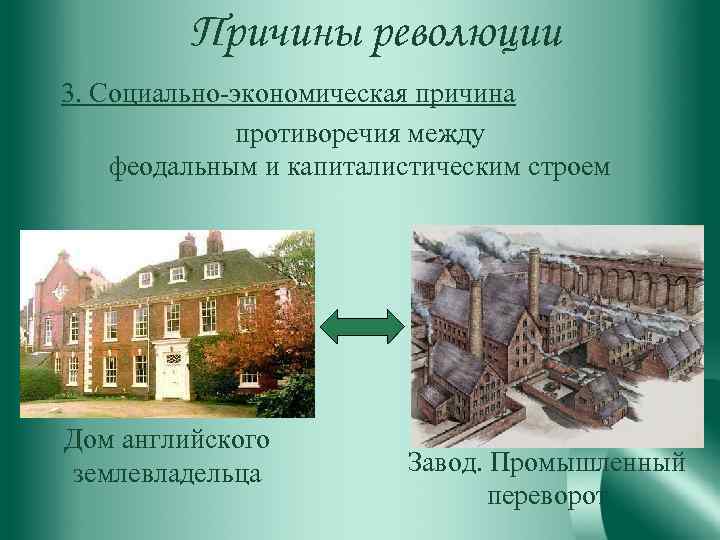 Причины революции

3. Социально-экономическая причина

противоречия между феодальным и капиталистическим строем

Дом английского землевладельца

Завод. Промышленный переворот